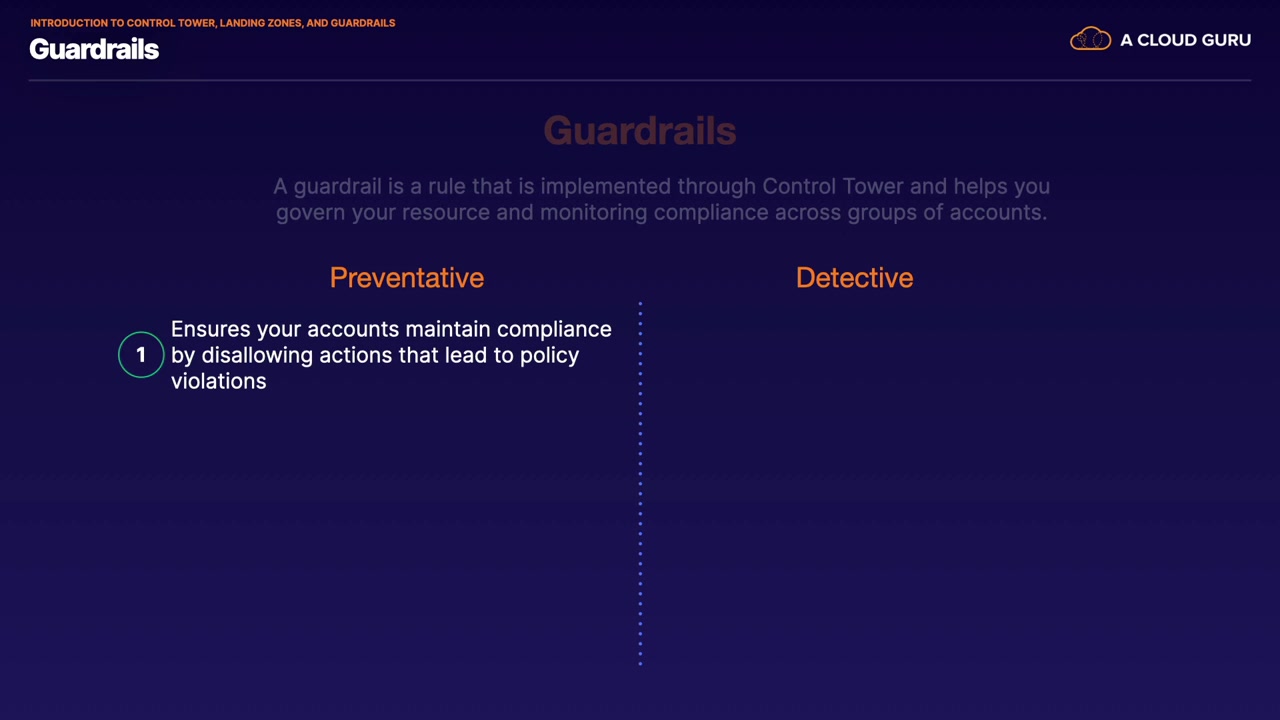 INTRODUCTION TO CONTROL TOWER, LANDING ZONES, AND GUARDRAILS

Guardrails

A CLOUD GURU

Guardrails

A guardrail is a rule that is implemented through Control Tower and helps you govern your resource and monitoring compliance across groups of accounts.

Preventative

1 Ensures your accounts maintain compliance by disallowing actions that lead to policy violations

Detective